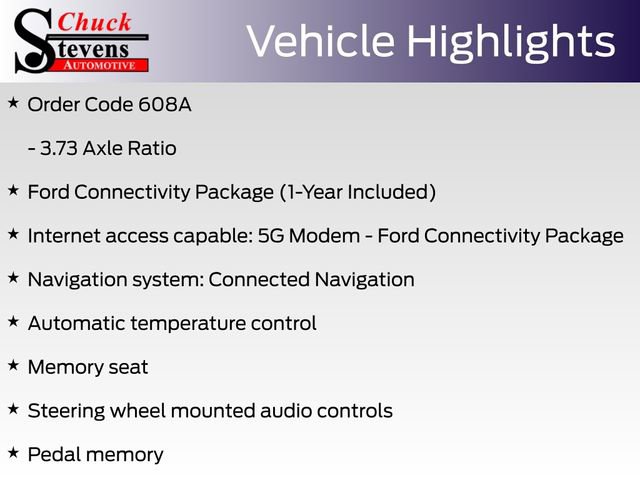 Chuck Stevens AUTOMOTIVE

Vehicle Highlights

★ Order Code 608A

- 3.73 Axle Ratio

★ Ford Connectivity Package (1-Year Included)

★ Internet access capable: 5G Modem - Ford Connectivity Package

★ Navigation system: Connected Navigation

★ Automatic temperature control

★ Memory seat

★ Steering wheel mounted audio controls

★ Pedal memory